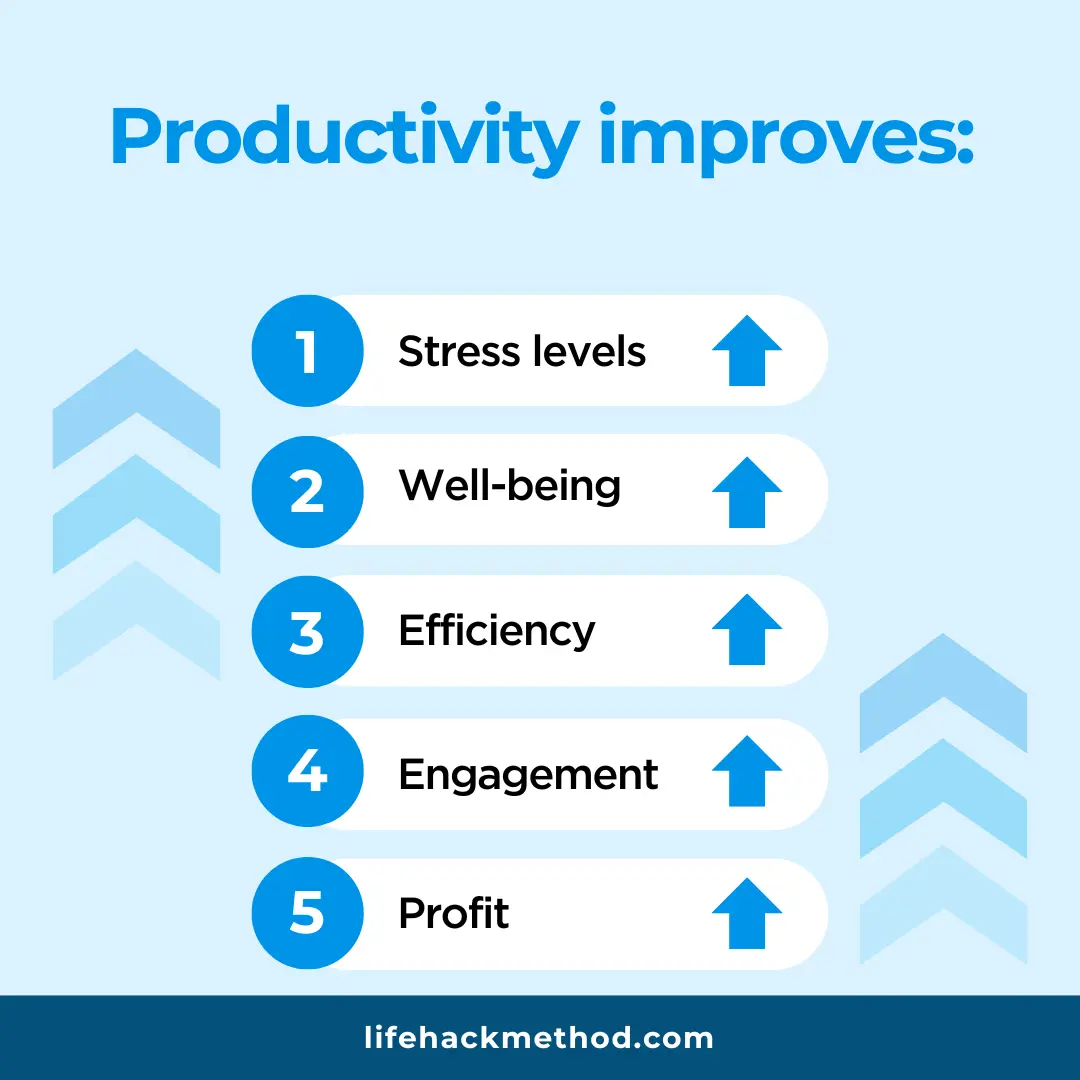 Productivity improves:

1 Stress levels

2 Well-being

3 Efficiency

4 Engagement

5 Profit

lifehackmethod.com